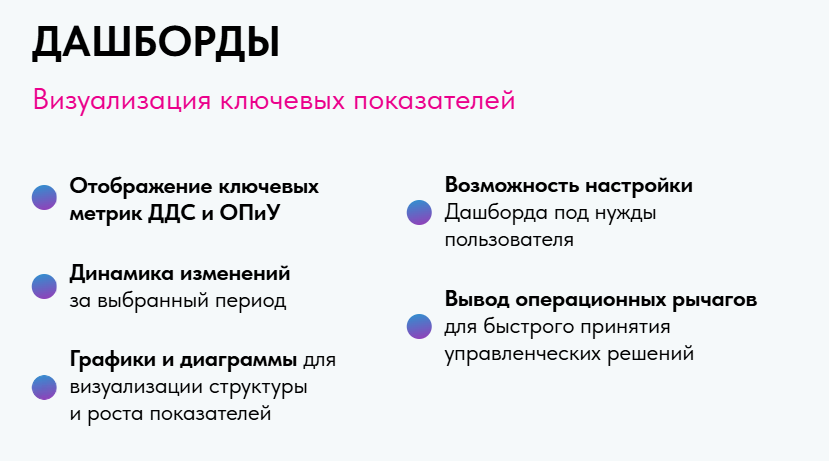 ДАШБОРДЫ

Визуализация ключевых показателей

Отображение ключевых метрик ДДС и ОПиУ

Динамика изменений за выбранный период

Графики и диаграммы для визуализации структуры и роста показателей

Возможность настройки Дашборда под нужды пользователя

Вывод операционных рычагов для быстрого принятия управленческих решений